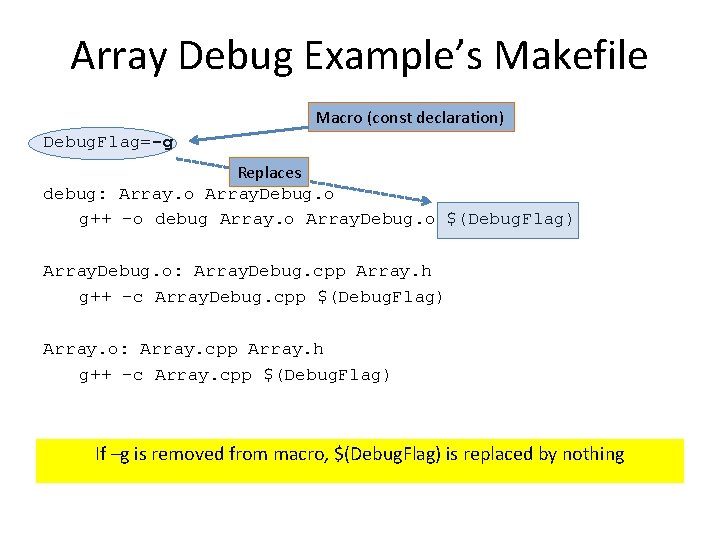 Array Debug Example's Makefile

Macro (const declaration)

DebugFlag=-g

Replaces

debug: Array.o ArrayDebug.o
g++ -o debug Array.o ArrayDebug.o $(DebugFlag)

ArrayDebug.o: ArrayDebug.cpp Array.h
g++ -c ArrayDebug.cpp $(DebugFlag)

Array.o: Array.cpp Array.h
g++ -c Array.cpp $(DebugFlag)

If –g is removed from macro, $(DebugFlag) is replaced by nothing